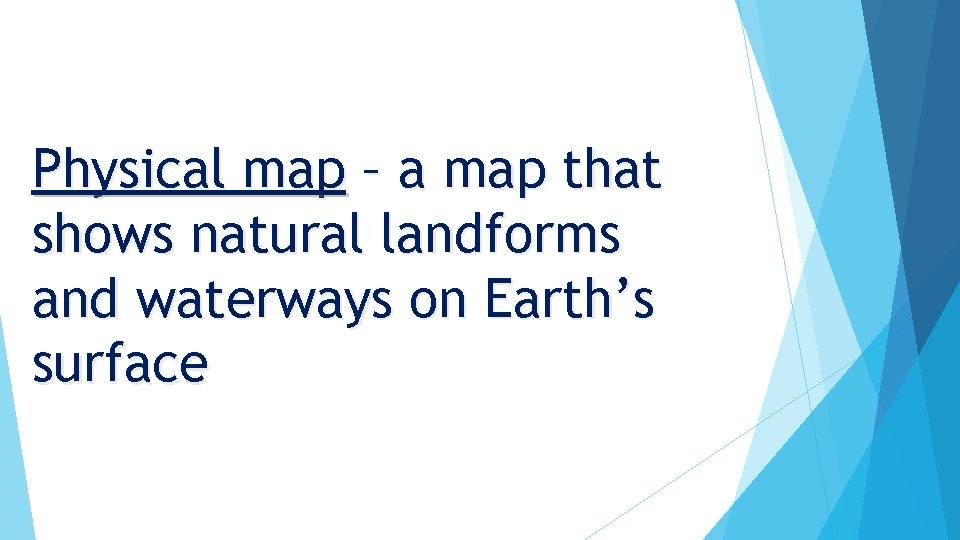 Physical map – a map that shows natural landforms and waterways on Earth’s surface